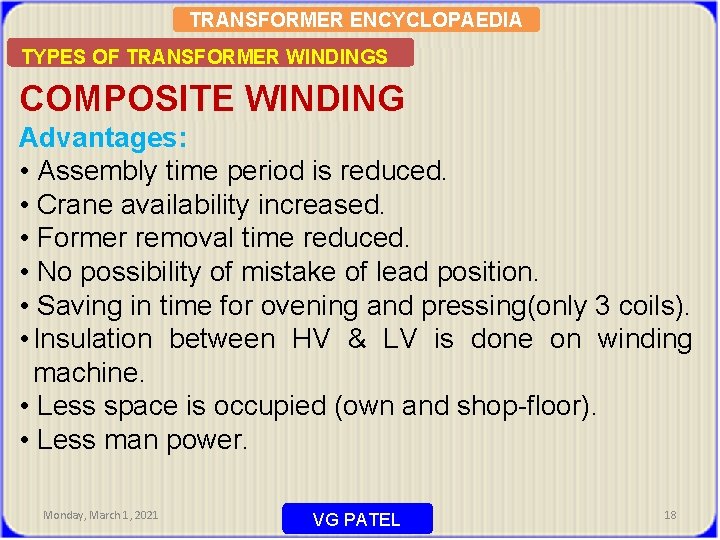 TRANSFORMER ENCYCLOPAEDIA

TYPES OF TRANSFORMER WINDINGS

COMPOSITE WINDING

Advantages:

• Assembly time period is reduced.
• Crane availability increased.
• Former removal time reduced.
• No possibility of mistake of lead position.
• Saving in time for ovening and pressing(only 3 coils).
• Insulation between HV & LV is done on winding machine.
• Less space is occupied (own and shop-floor).
• Less man power.

Monday, March 1, 2021

VG PATEL

18